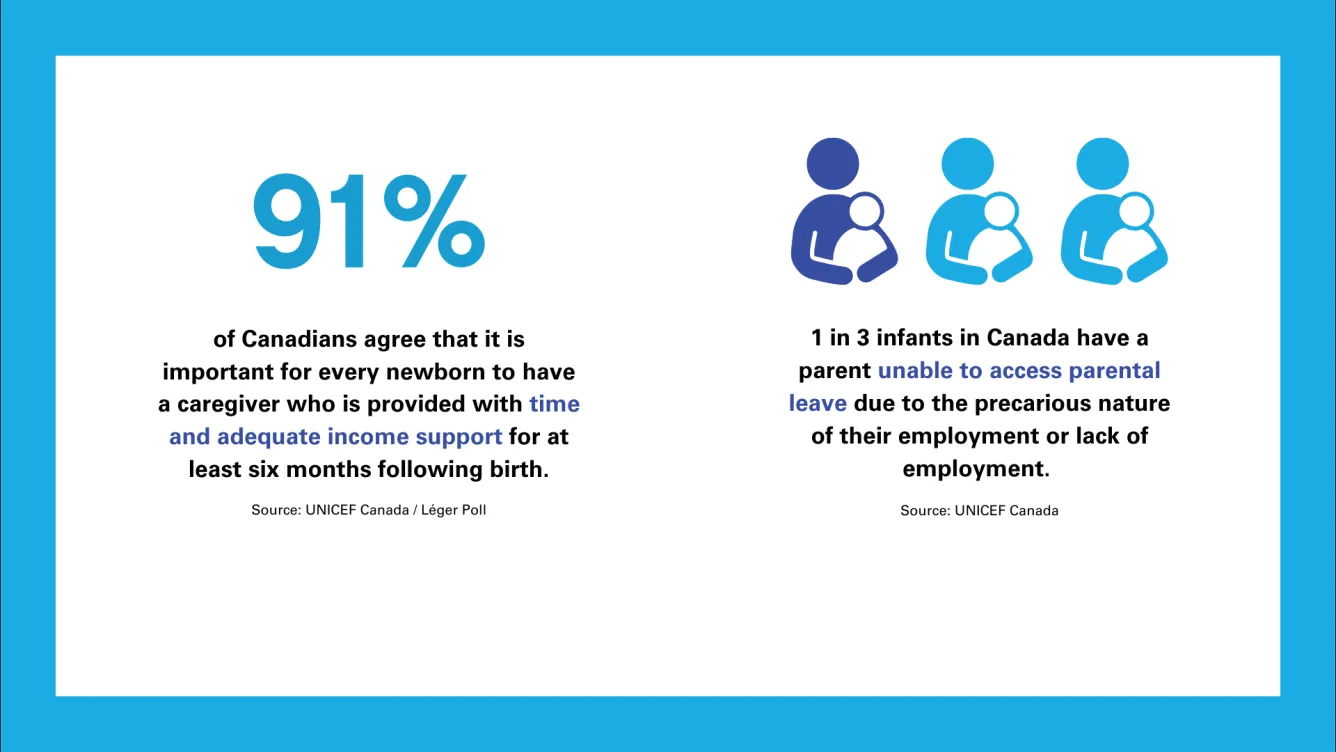 91%

of Canadians agree that it is important for every newborn to have a caregiver who is provided with time and adequate income support for at least six months following birth.

Source: UNICEF Canada / Léger Poll

1 in 3 infants in Canada have a parent unable to access parental leave due to the precarious nature of their employment or lack of employment.

Source: UNICEF Canada